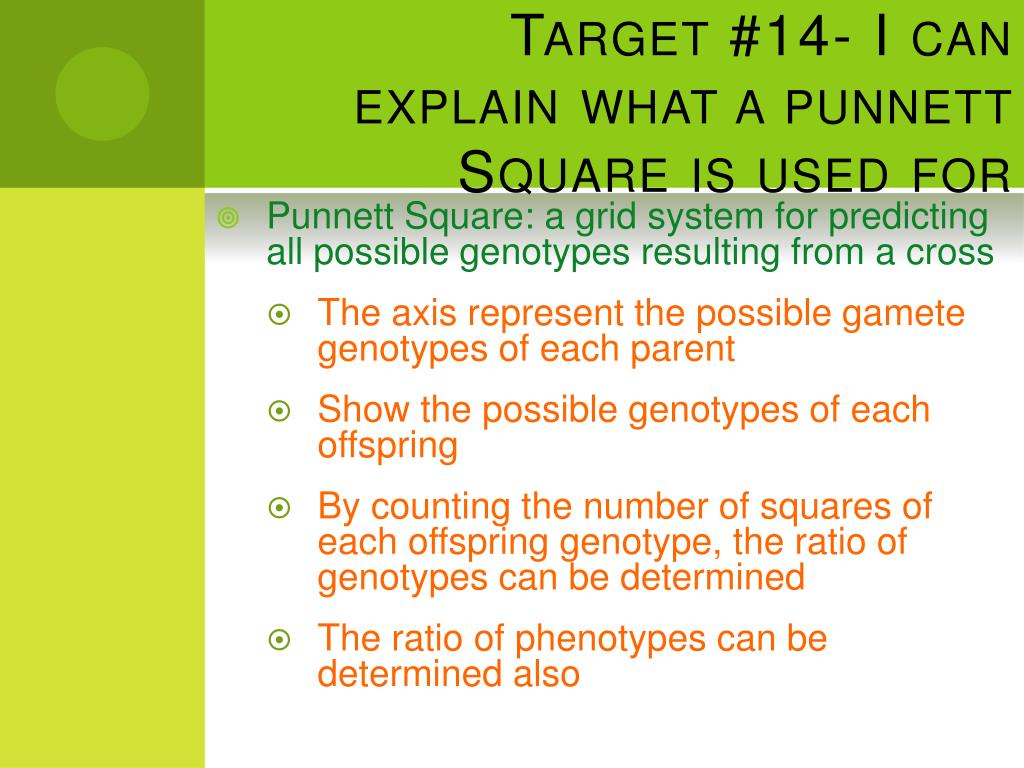 Target #14- I can explain what a punnett Square is used for

Punnett Square: a grid system for predicting all possible genotypes resulting from a cross

The axis represent the possible gamete genotypes of each parent

Show the possible genotypes of each offspring

By counting the number of squares of each offspring genotype, the ratio of genotypes can be determined

The ratio of phenotypes can be determined also